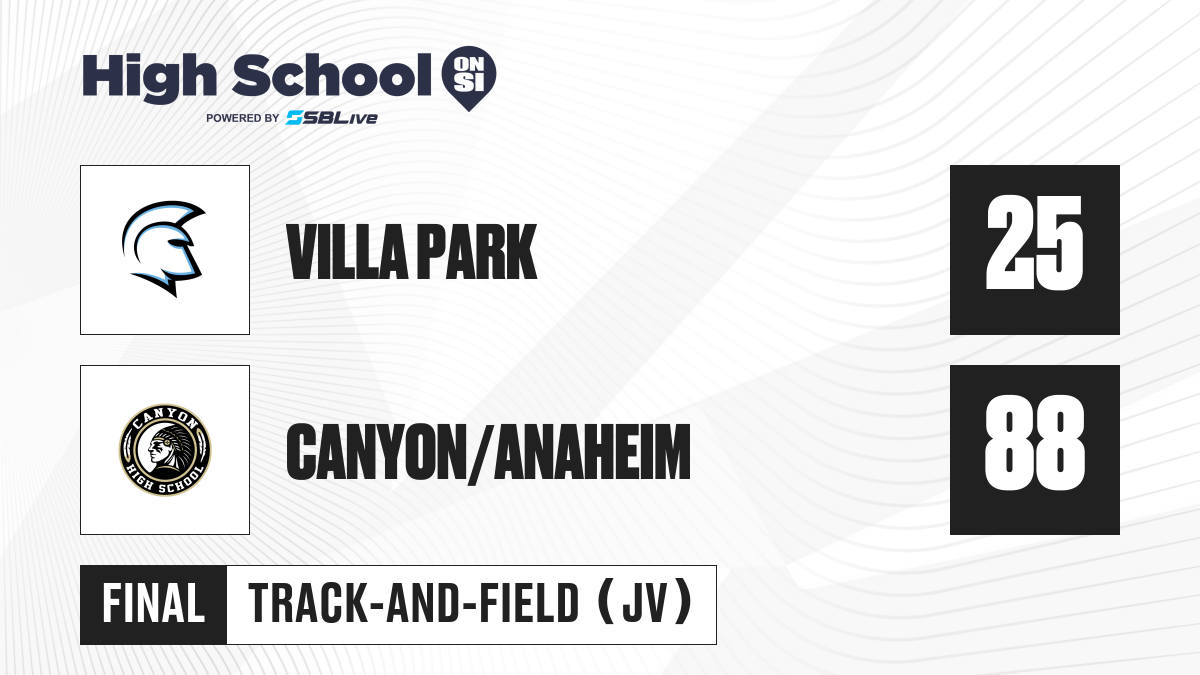 High School ON SI
POWERED BY SBLive

VILLA PARK
25

CANYON
HIGH SCHOOL
CANYON/ANAHEIM
88

FINAL
TRACK-AND-FIELD (JV)